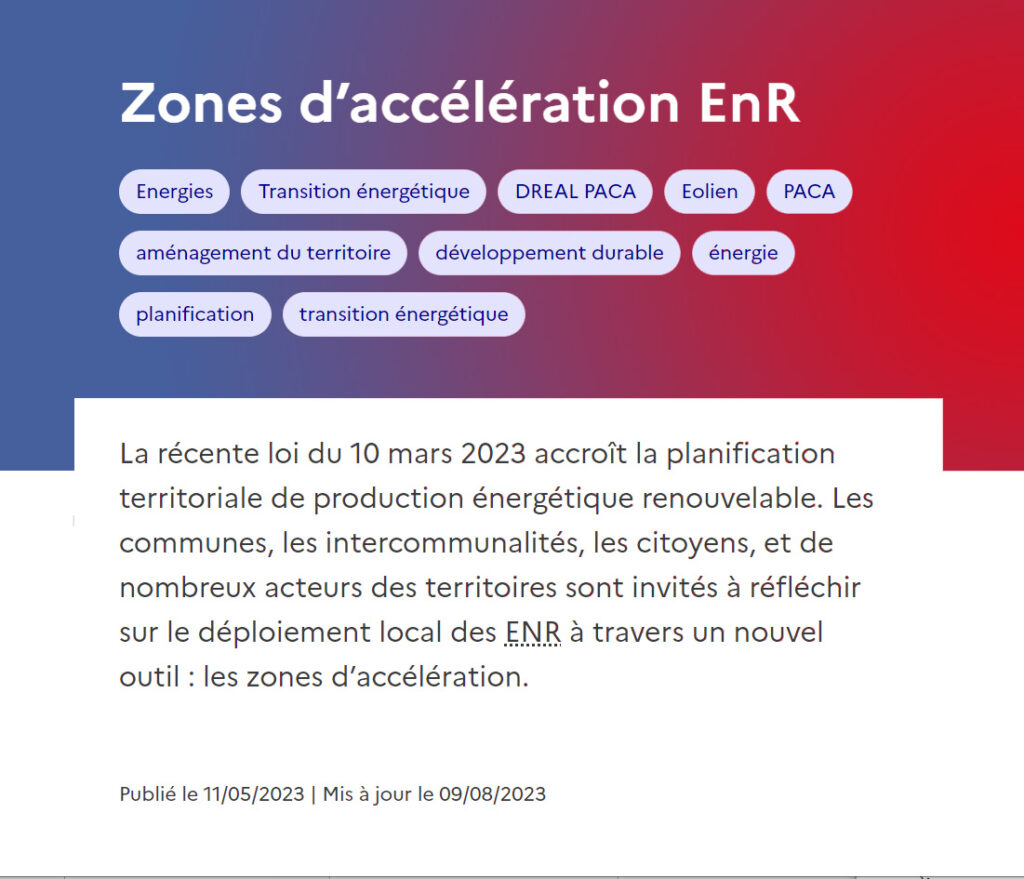 Zones d’accélération EnR

Energies
Transition énergétique
DREAL PACA
Eolien
PACA
aménagement du territoire
développement durable
énergie
planification
transition énergétique

La récente loi du 10 mars 2023 accroît la planification territoriale de production énergétique renouvelable. Les communes, les intercommunalités, les citoyens, et de nombreux acteurs des territoires sont invités à réfléchir sur le déploiement local des ENR à travers un nouvel outil : les zones d’accélération.

Publié le 11/05/2023 | Mis à jour le 09/08/2023